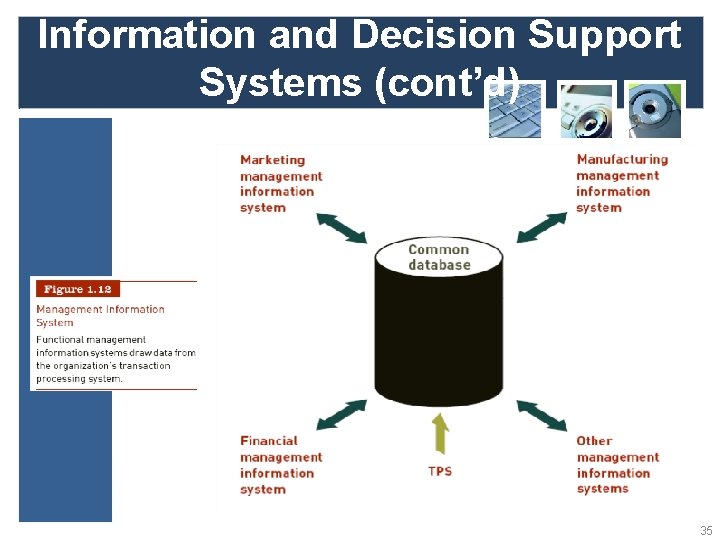 Information and Decision Support Systems (cont'd)

Figure 1.12

Management Information System

Functional management information systems draw data from the organization's transaction processing system.

Marketing management information system

Manufacturing management information system

Common database

Financial management information system

TPS

Other management information systems

35